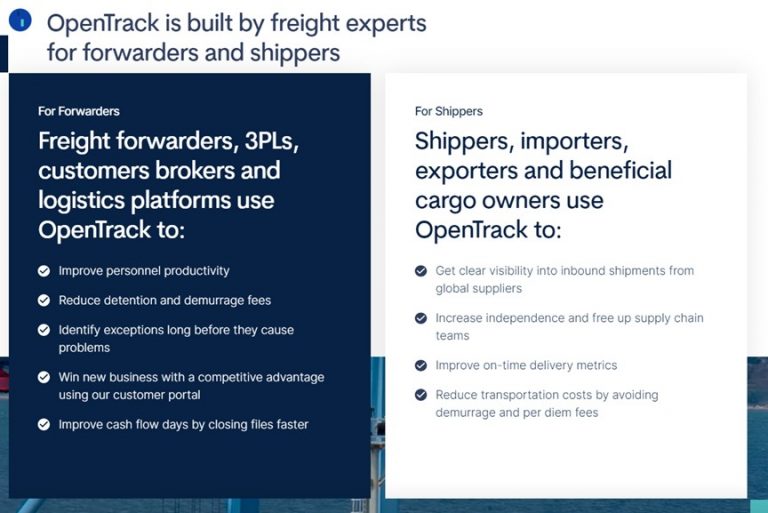 OpenTrack is built by freight experts for forwarders and shippers

For Forwarders

Freight forwarders, 3PLs, customers brokers and logistics platforms use OpenTrack to:

Improve personnel productivity

Reduce detention and demurrage fees

Identify exceptions long before they cause problems

Win new business with a competitive advantage using our customer portal

Improve cash flow days by closing files faster

For Shippers

Shippers, importers, exporters and beneficial cargo owners use OpenTrack to:

Get clear visibility into inbound shipments from global suppliers

Increase independence and free up supply chain teams

Improve on-time delivery metrics

Reduce transportation costs by avoiding demurrage and per diem fees